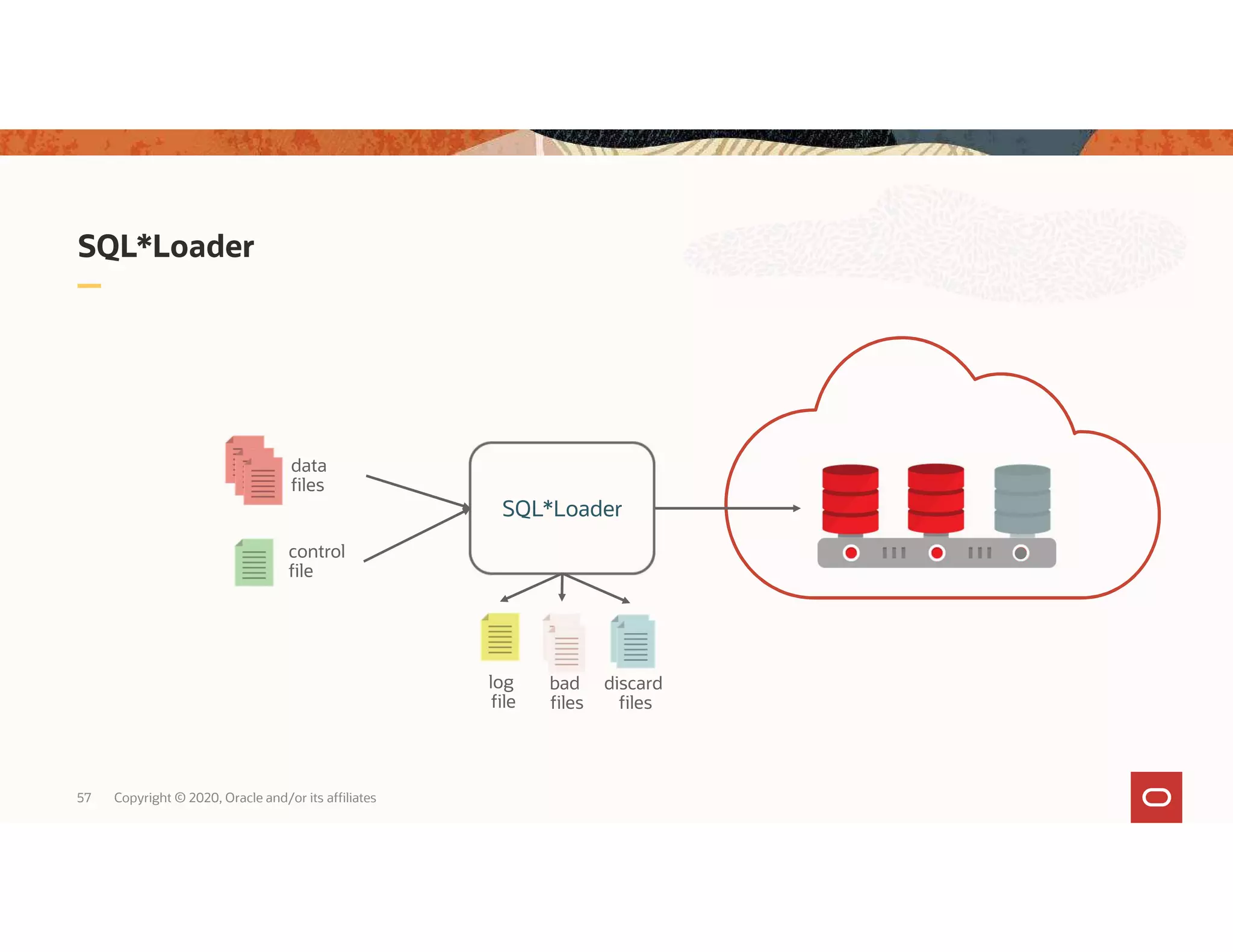 SQL*Loader

data files

control file

SQL*Loader

log file

bad files

discard files

57 Copyright © 2020, Oracle and/or its affiliates